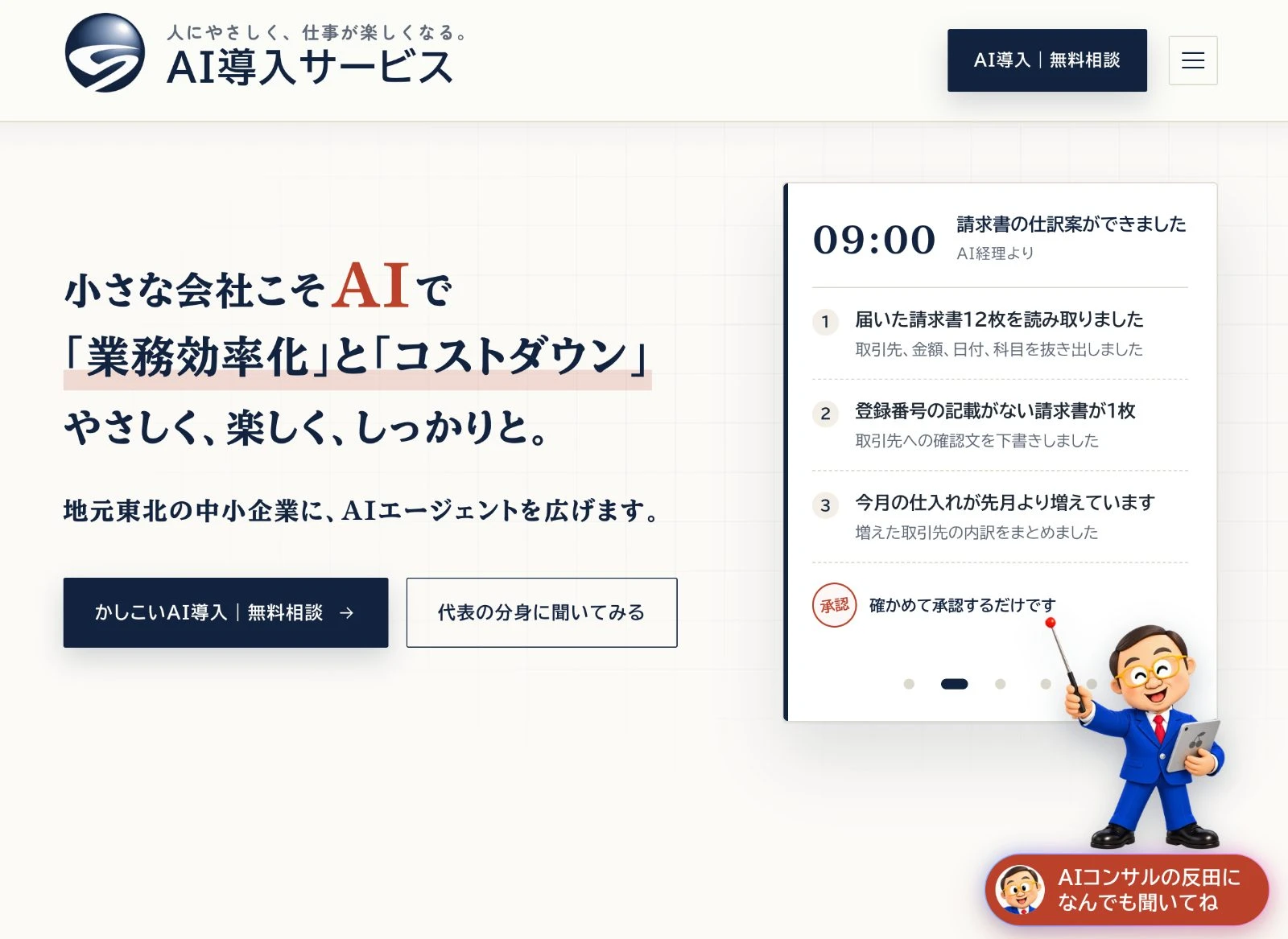 人にやさしく、仕事が楽しくなる。
AI導入サービス

AI導入｜無料相談

小さな会社こそAIで
「業務効率化」と「コストダウン」
やさしく、楽しく、しっかりと。

地元東北の中小企業に、AIエージェントを広げます。

かしこいAI導入｜無料相談 →

代表の分身に聞いてみる

09:00 請求書の仕訳案ができました
AI経理より

1 届いた請求書12枚を読み取りました
取引先、金額、日付、科目を抜き出しました

2 登録番号の記載がない請求書が1枚
取引先への確認文を下書きしました

3 今月の仕入れが先月より増えています
増えた取引先の内訳をまとめました

承認 確かめて承認するだけです

AIコンサルの反田に
なんでも聞いてね